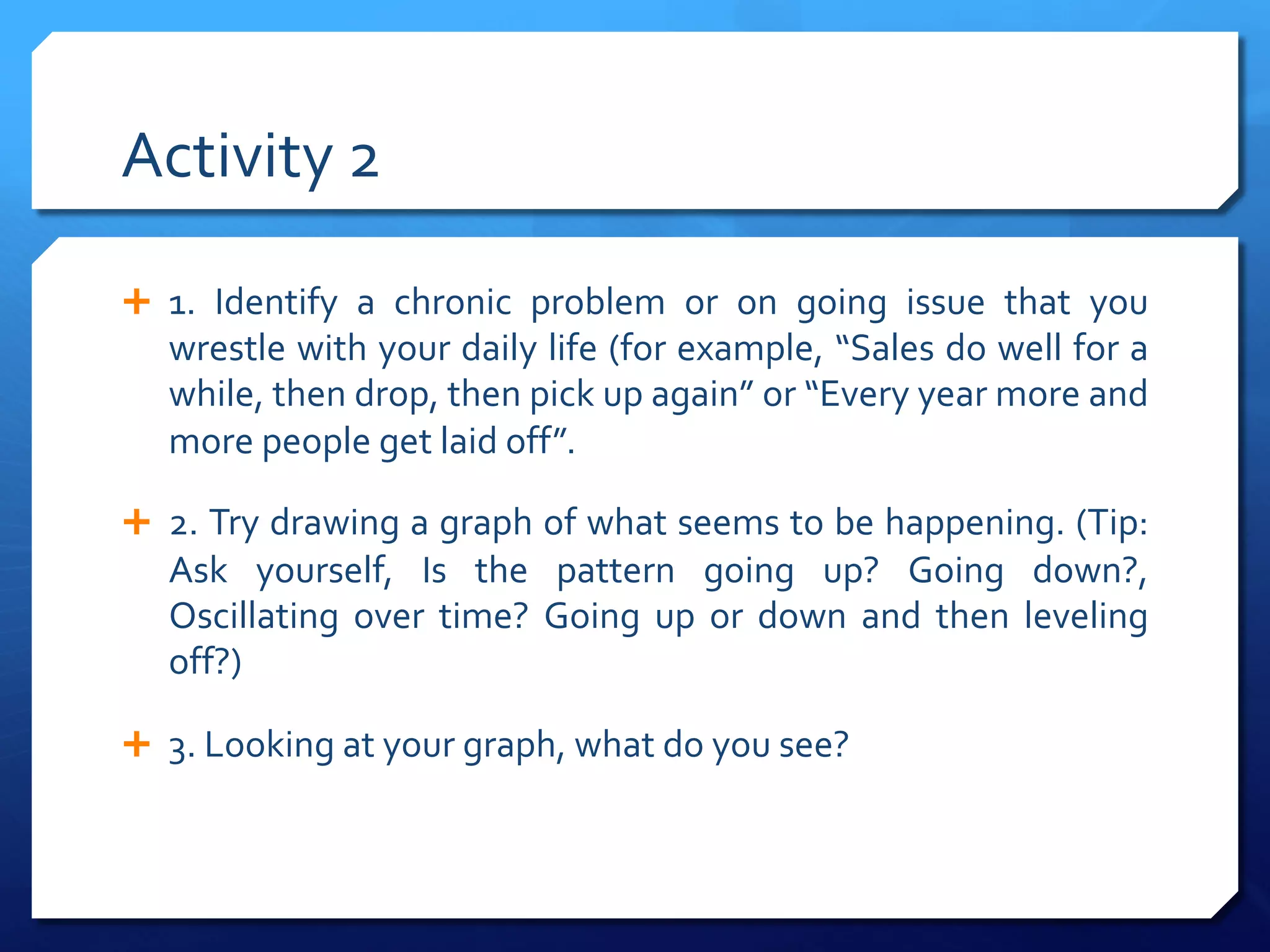 Activity 2

1. Identify a chronic problem or on going issue that you wrestle with your daily life (for example, “Sales do well for a while, then drop, then pick up again” or “Every year more and more people get laid off”.

2. Try drawing a graph of what seems to be happening. (Tip: Ask yourself, Is the pattern going up? Going down?, Oscillating over time? Going up or down and then leveling off?)

3. Looking at your graph, what do you see?